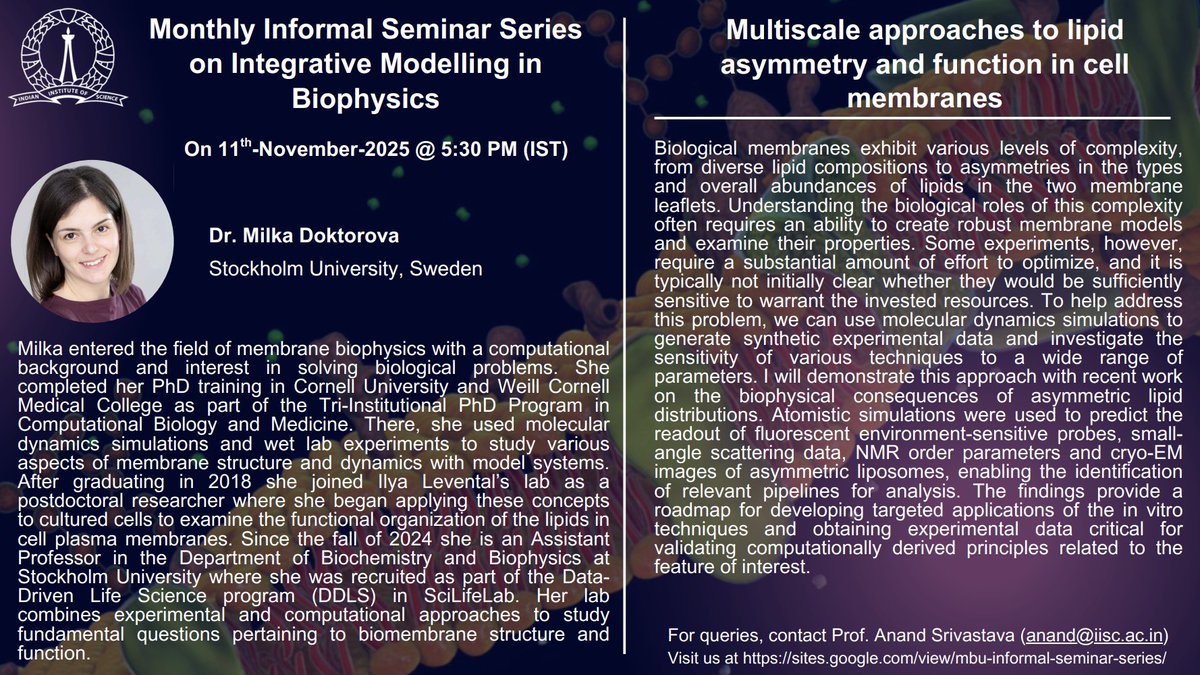 INDIAN INSTITUTE OF SCIENCE

Monthly Informal Seminar Series on Integrative Modelling in Biophysics

On 11$^{th}$-November-2025 @ 5:30 PM (IST)

Dr. Milka Doktorova
Stockholm University, Sweden

Milka entered the field of membrane biophysics with a computational background and interest in solving biological problems. She completed her PhD training in Cornell University and Weill Cornell Medical College as part of the Tri-Institutional PhD Program in Computational Biology and Medicine. There, she used molecular dynamics simulations and wet lab experiments to study various aspects of membrane structure and dynamics with model systems. After graduating in 2018 she joined Ilya Levental's lab as a postdoctoral researcher where she began applying these concepts to cultured cells to examine the functional organization of the lipids in cell plasma membranes. Since the fall of 2024 she is an Assistant Professor in the Department of Biochemistry and Biophysics at Stockholm University where she was recruited as part of the Data-Driven Life Science program (DDLS) in SciLifeLab. Her lab combines experimental and computational approaches to study fundamental questions pertaining to biomembrane structure and function.

Multiscale approaches to lipid asymmetry and function in cell membranes

Biological membranes exhibit various levels of complexity, from diverse lipid compositions to asymmetries in the types and overall abundances of lipids in the two membrane leaflets. Understanding the biological roles of this complexity often requires an ability to create robust membrane models and examine their properties. Some experiments, however, require a substantial amount of effort to optimize, and it is typically not initially clear whether they would be sufficiently sensitive to warrant the invested resources. To help address this problem, we can use molecular dynamics simulations to generate synthetic experimental data and investigate the sensitivity of various techniques to a wide range of parameters. I will demonstrate this approach with recent work on the biophysical consequences of asymmetric lipid distributions. Atomistic simulations were used to predict the readout of fluorescent environment-sensitive probes, small-angle scattering data, NMR order parameters and cryo-EM images of asymmetric liposomes, enabling the identification of relevant pipelines for analysis. The findings provide a roadmap for developing targeted applications of the in vitro techniques and obtaining experimental data critical for validating computationally derived principles related to the feature of interest.

For queries, contact Prof. Anand Srivastava (anand@iisc.ac.in)
Visit us at https://sites.google.com/view/mbu-informal-seminar-series/